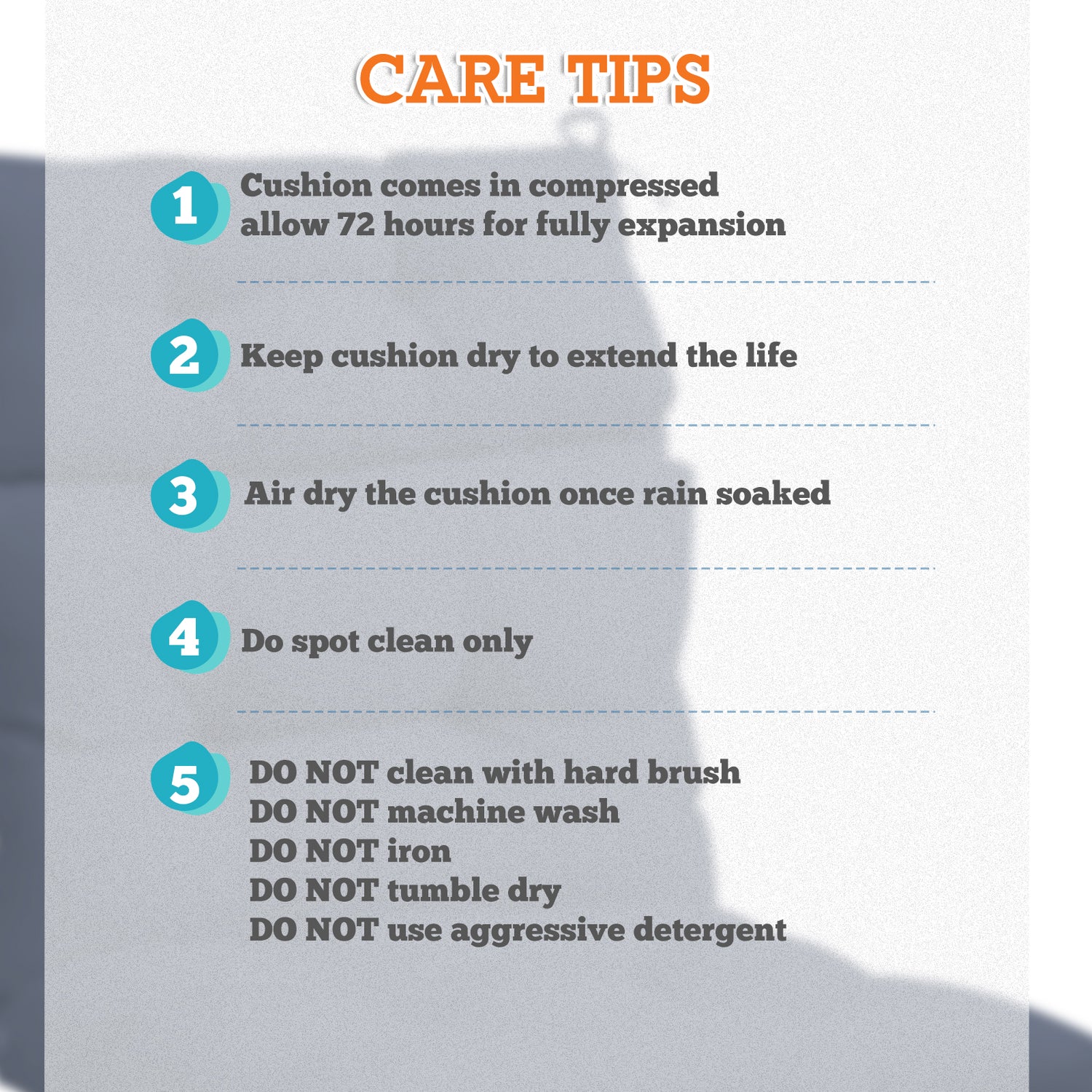 CARE TIPS

1 Cushion comes in compressed allow 72 hours for fully expansion

2 Keep cushion dry to extend the life

3 Air dry the cushion once rain soaked

4 Do spot clean only

5 DO NOT clean with hard brush
DO NOT machine wash
DO NOT iron
DO NOT tumble dry
DO NOT use aggressive detergent